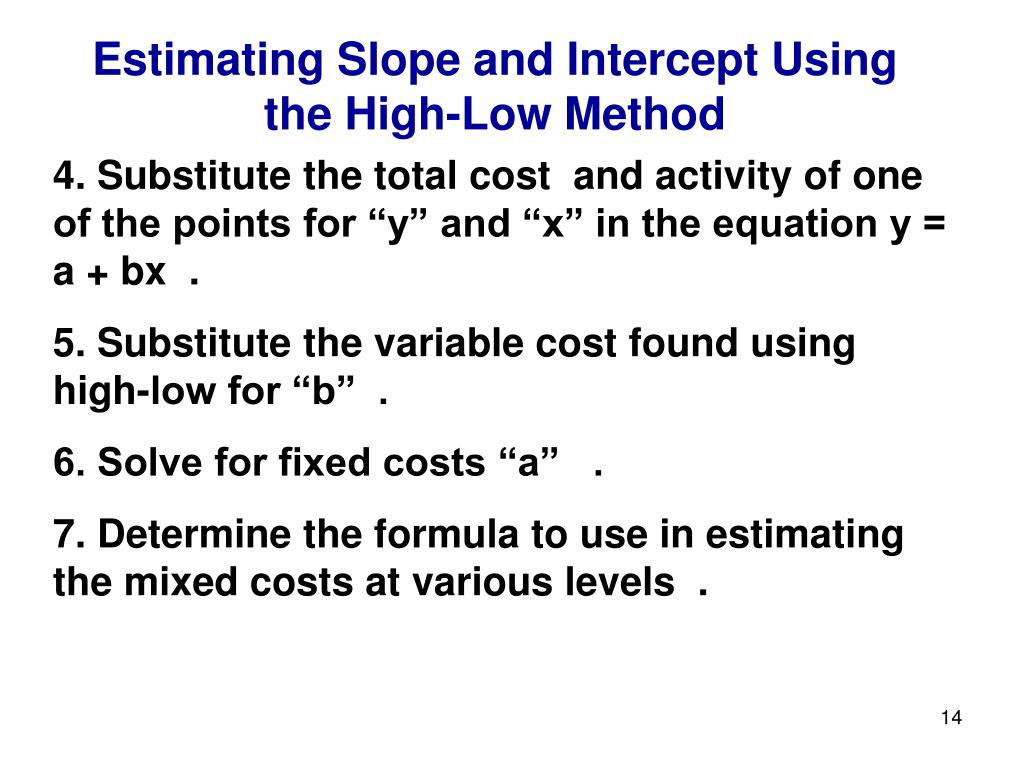 Estimating Slope and Intercept Using the High-Low Method

4. Substitute the total cost and activity of one of the points for “y” and “x” in the equation y = a + bx .

5. Substitute the variable cost found using high-low for “b” .

6. Solve for fixed costs “a” .

7. Determine the formula to use in estimating the mixed costs at various levels .

14